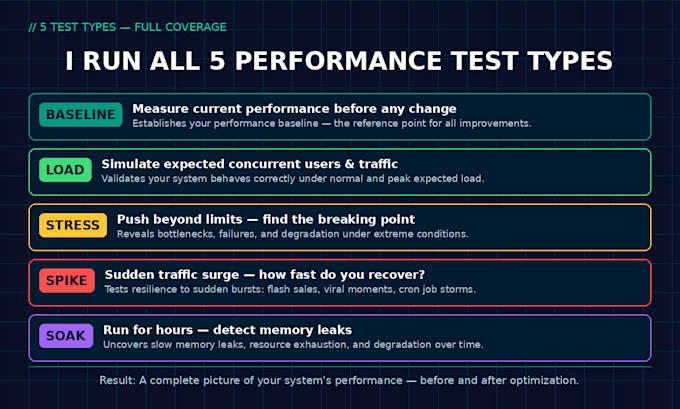 // 5 TEST TYPES — FULL COVERAGE

I RUN ALL 5 PERFORMANCE TEST TYPES

BASELINE Measure current performance before any change
Establishes your performance baseline — the reference point for all improvements.

LOAD Simulate expected concurrent users & traffic
Validates your system behaves correctly under normal and peak expected load.

STRESS Push beyond limits — find the breaking point
Reveals bottlenecks, failures, and degradation under extreme conditions.

SPIKE Sudden traffic surge — how fast do you recover?
Tests resilience to sudden bursts: flash sales, viral moments, cron job storms.

SOAK Run for hours — detect memory leaks
Uncovers slow memory leaks, resource exhaustion, and degradation over time.

Result: A complete picture of your system's performance — before and after optimization.